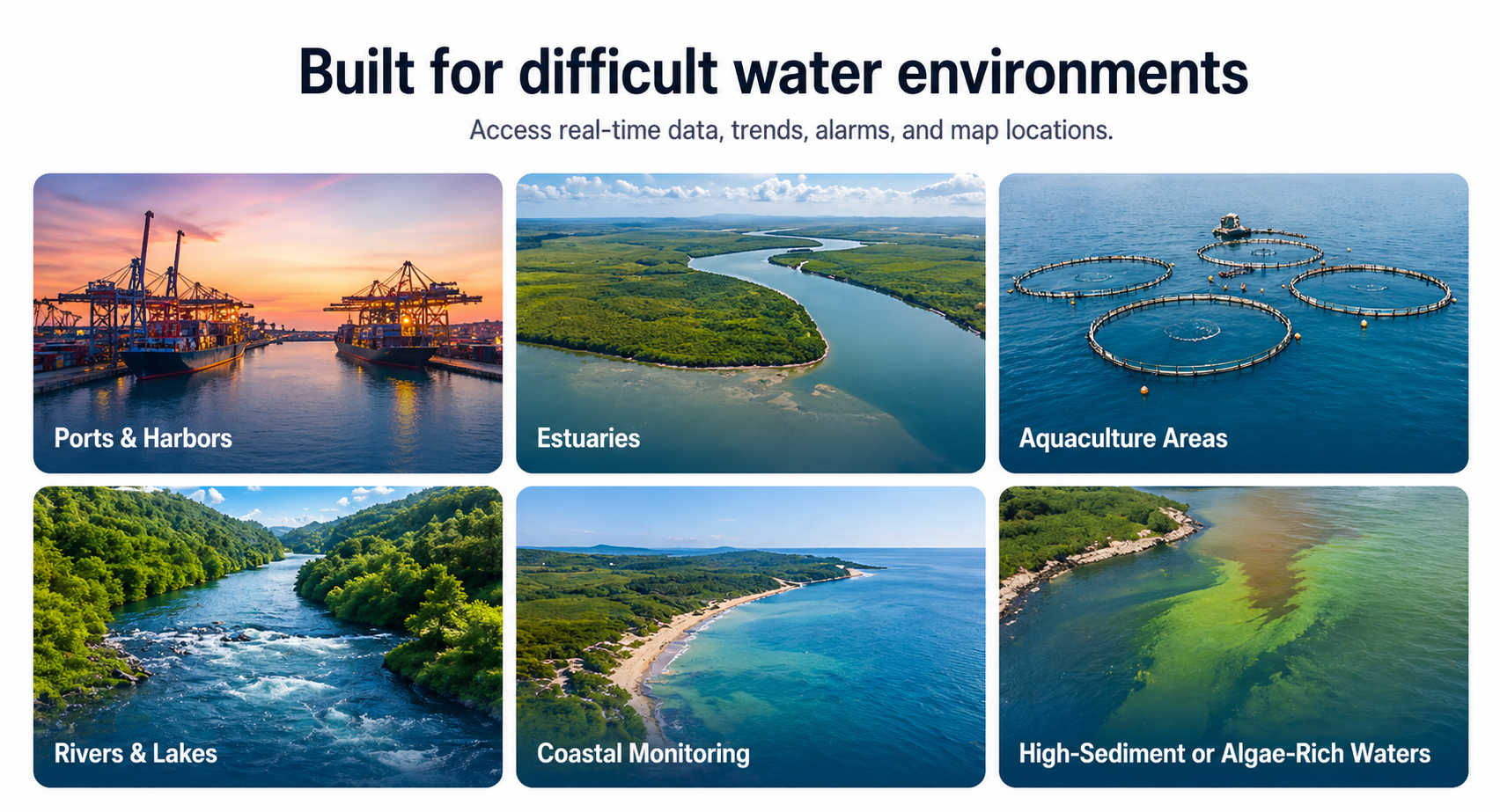 Built for difficult water environments

Access real-time data, trends, alarms, and map locations.

Ports & Harbors

Estuaries

Aquaculture Areas

Rivers & Lakes

Coastal Monitoring

High-Sediment or Algae-Rich Waters